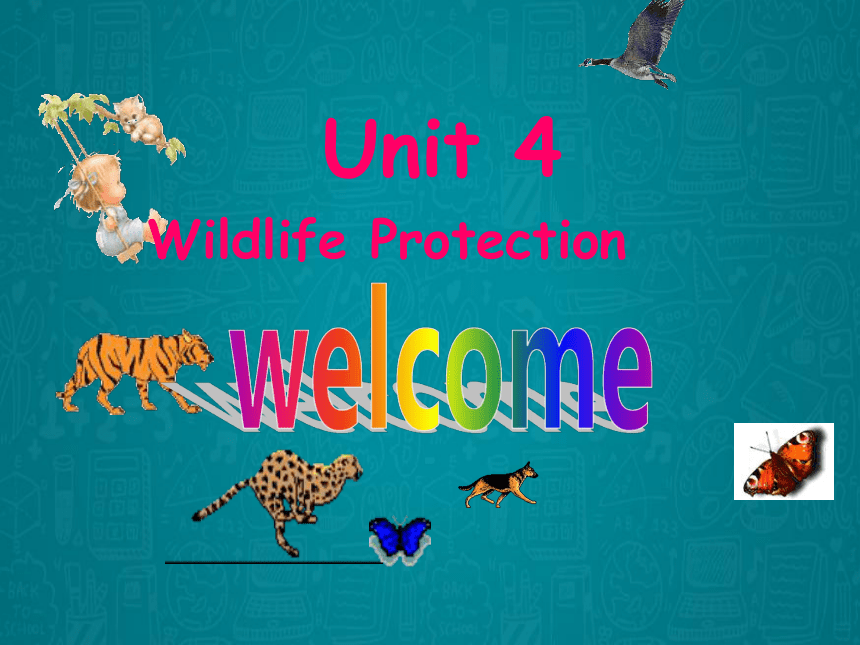 Unit 4
Wildlife Protection

welcome